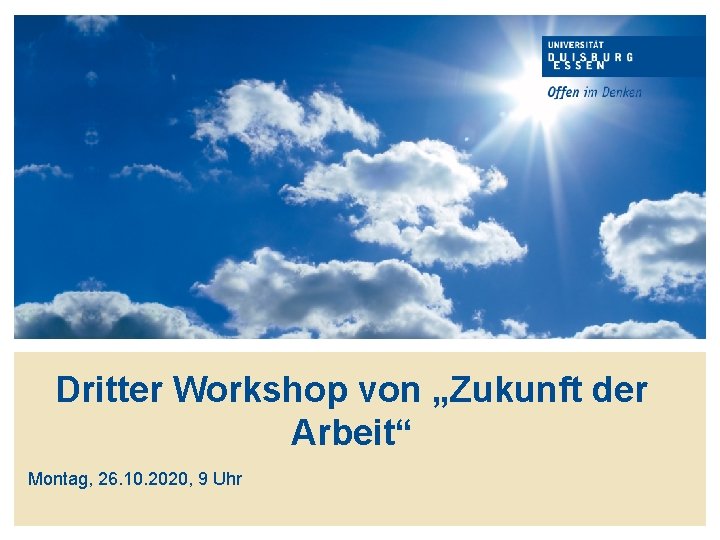 UNIVERSITÄT
DUISBURG
ESSEN
Offen im Denken

Dritter Workshop von „Zukunft der Arbeit“

Montag, 26.10.2020, 9 Uhr